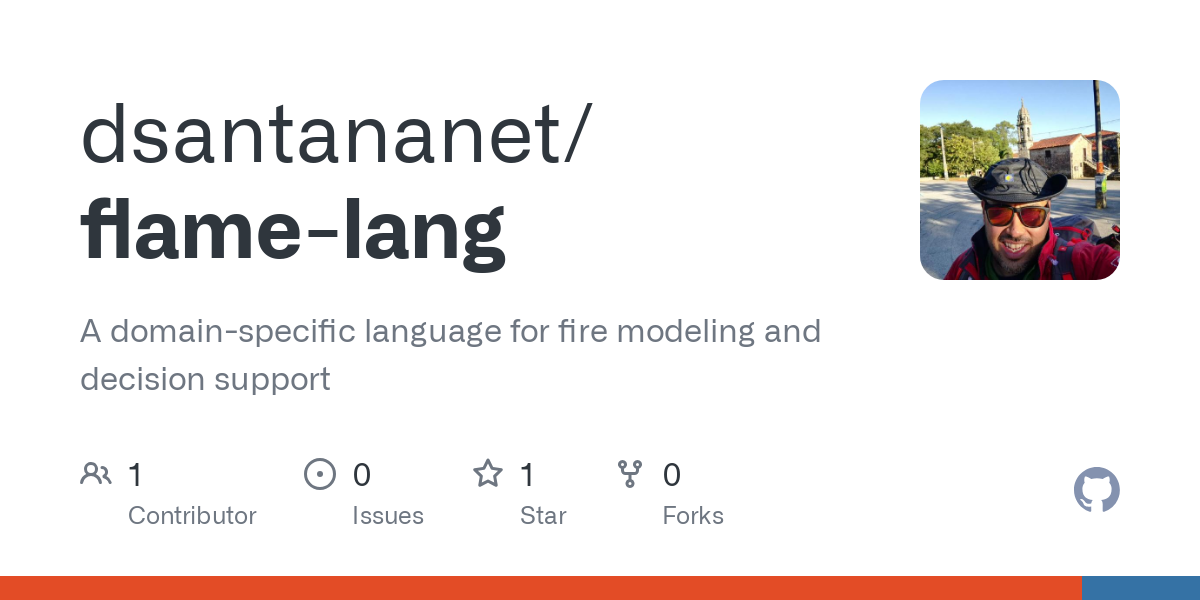 dsantananet/
flame-lang

A domain-specific language for fire modeling and decision support

1
Contributor

0
Issues

1
Star

0
Forks